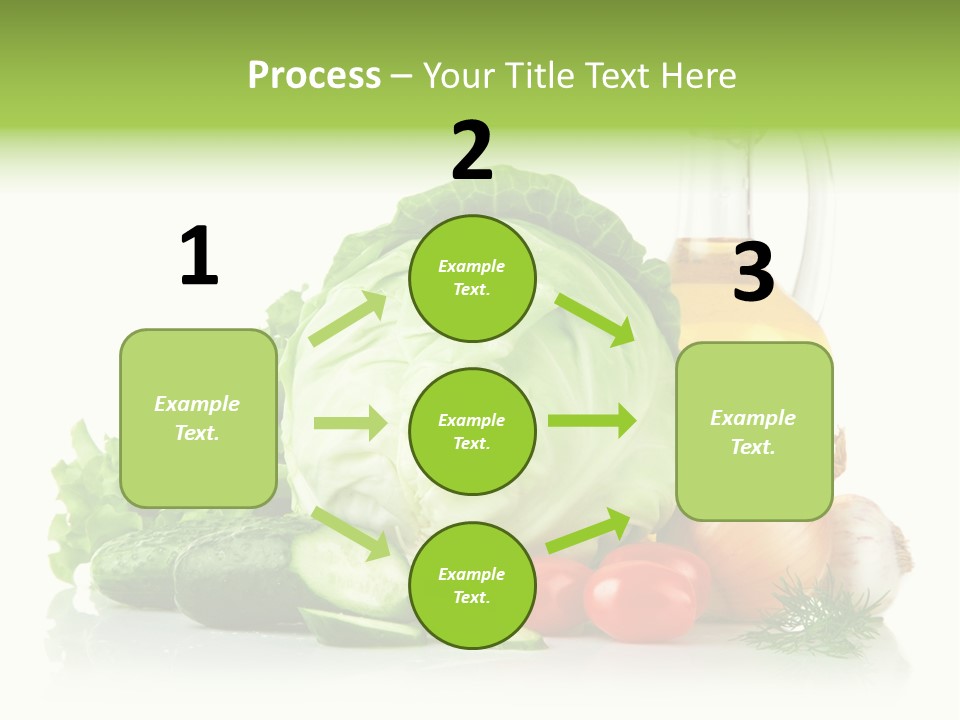 Process – Your Title Text Here

1

Example Text.

2

Example Text.

Example Text.

Example Text.

3

Example Text.